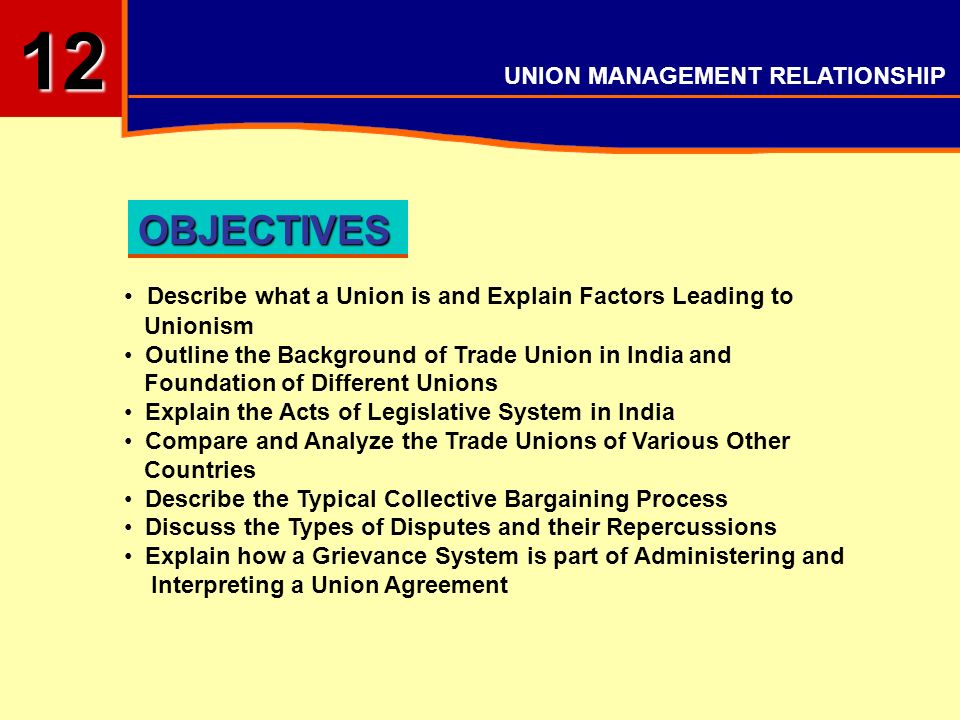 12

UNION MANAGEMENT RELATIONSHIP

OBJECTIVES

• Describe what a Union is and Explain Factors Leading to Unionism
• Outline the Background of Trade Union in India and Foundation of Different Unions
• Explain the Acts of Legislative System in India
• Compare and Analyze the Trade Unions of Various Other Countries
• Describe the Typical Collective Bargaining Process
• Discuss the Types of Disputes and their Repercussions
• Explain how a Grievance System is part of Administering and Interpreting a Union Agreement